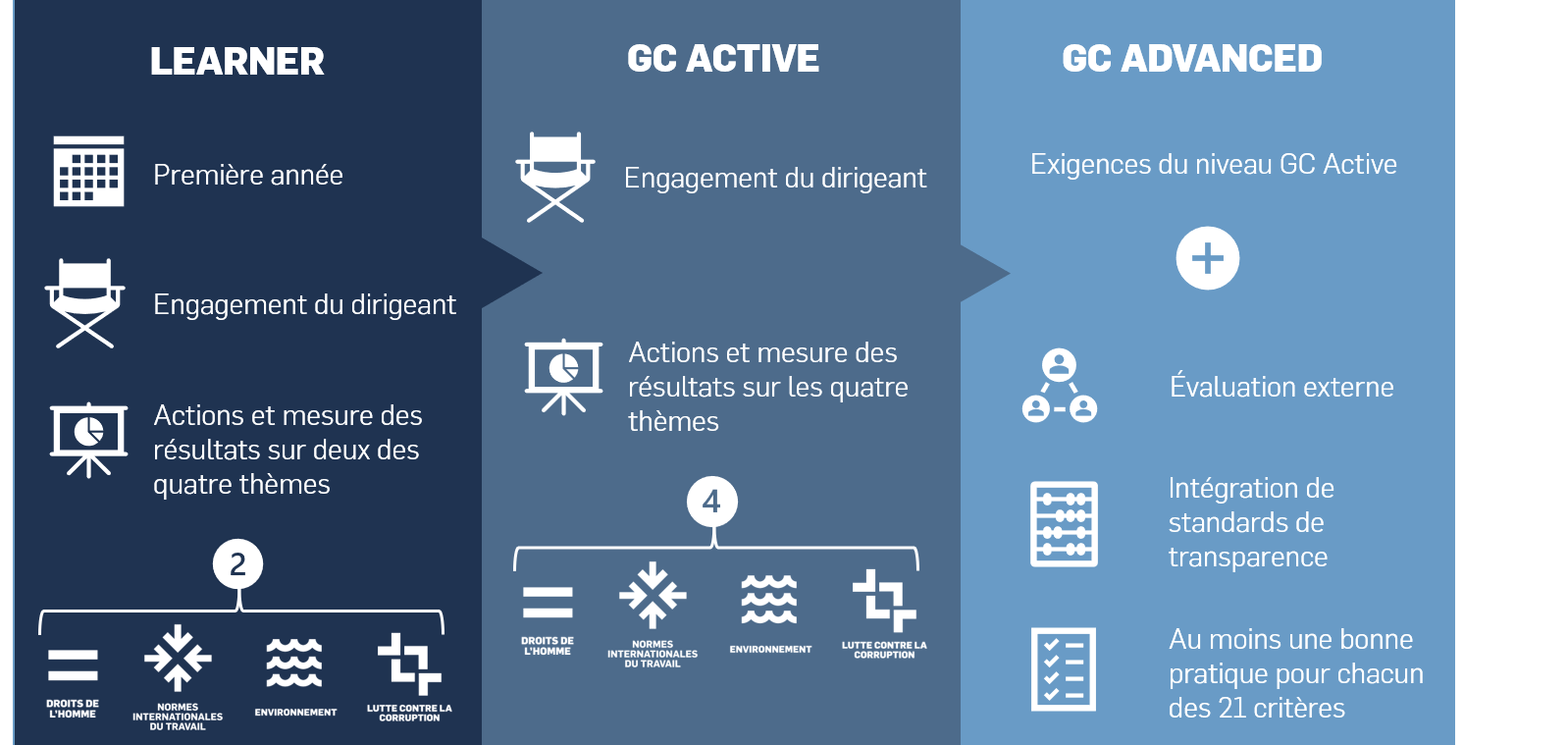 LEARNER

Première année

Engagement du dirigeant

Actions et mesure des résultats sur deux des quatre thèmes

2

DROITS DE L'HOMME

NORMES INTERNATIONALES DU TRAVAIL

ENVIRONNEMENT

LUTTE CONTRE LA CORRUPTION

GC ACTIVE

Engagement du dirigeant

Actions et mesure des résultats sur les quatre thèmes

4

DROITS DE L'HOMME

NORMES INTERNATIONALES DU TRAVAIL

ENVIRONNEMENT

LUTTE CONTRE LA CORRUPTION

GC ADVANCED

Exigences du niveau GC Active

+

Évaluation externe

Intégration de standards de transparence

Au moins une bonne pratique pour chacun des 21 critères